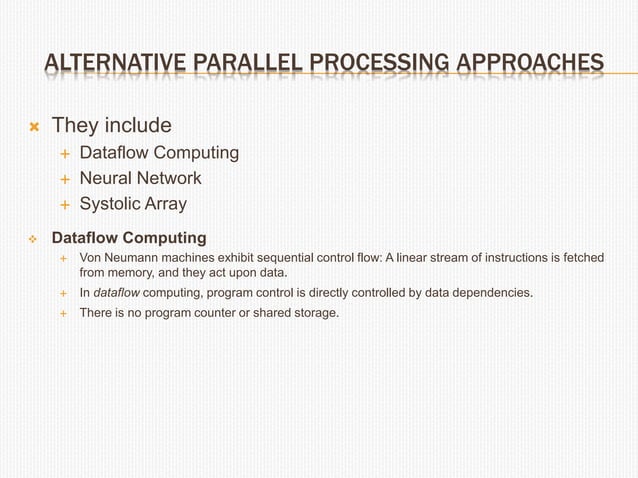 ALTERNATIVE PARALLEL PROCESSING APPROACHES

They include
Dataflow Computing
Neural Network
Systolic Array

Dataflow Computing
Von Neumann machines exhibit sequential control flow: A linear stream of instructions is fetched from memory, and they act upon data.
In dataflow computing, program control is directly controlled by data dependencies.
There is no program counter or shared storage.